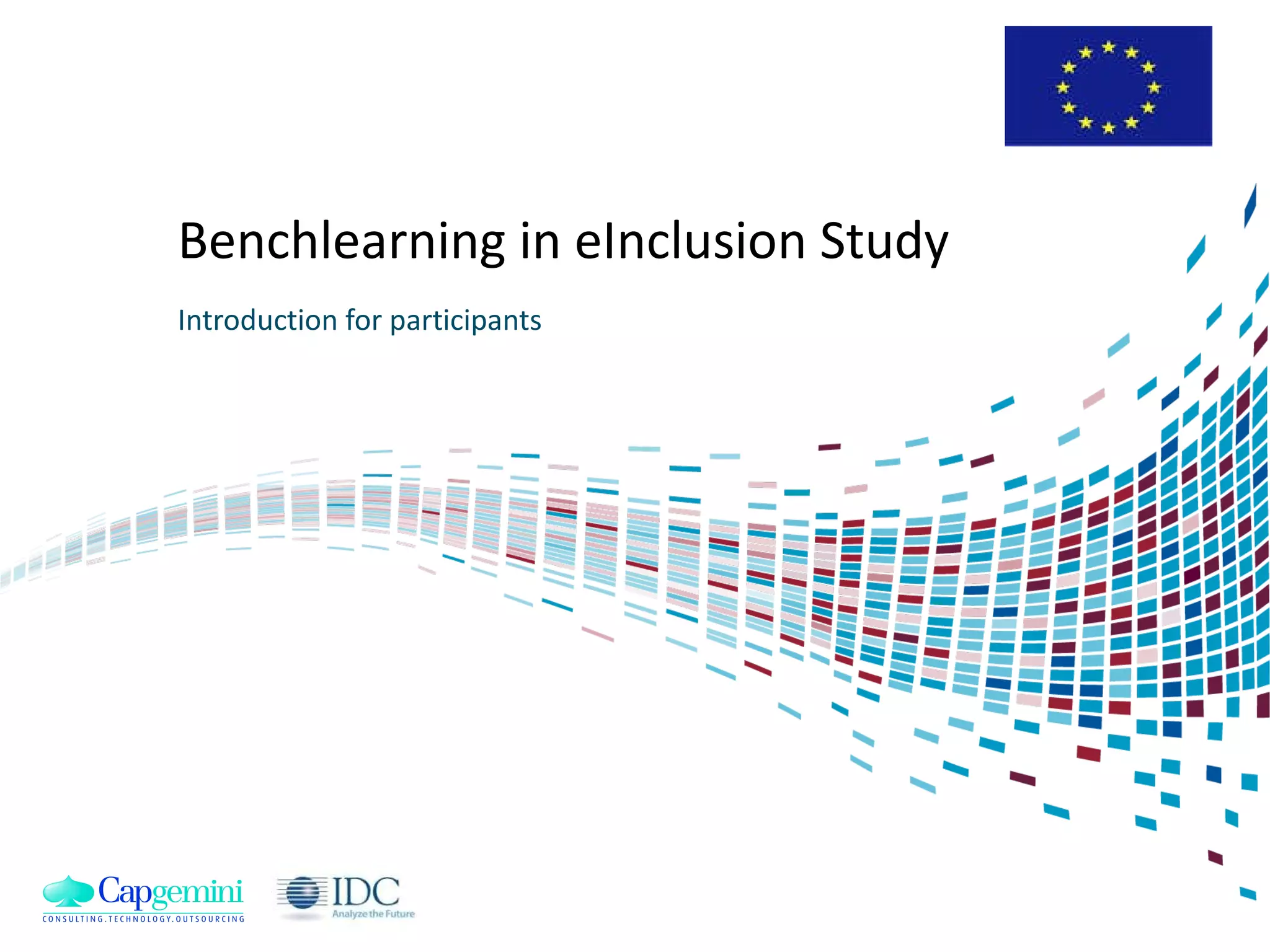 Benchlearning in eInclusion Study

Introduction for participants

Capgemini
CONSULTING.TECHNOLOGY.OUTSOURCING

IDC
Analyze the Future